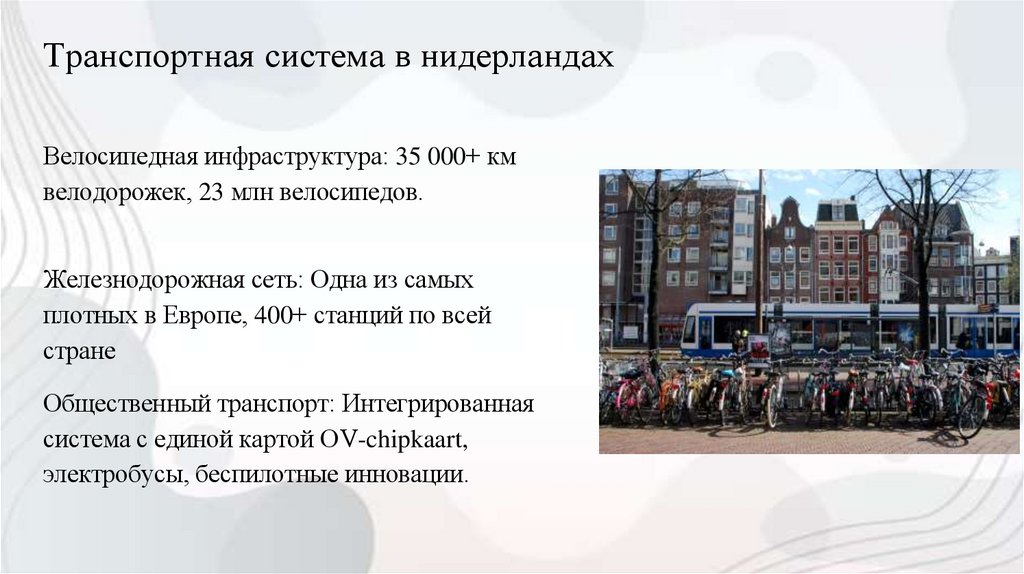 Транспортная система в нидерландах

Велосипедная инфраструктура: 35 000+ км велодорожек, 23 млн велосипедов.

Железнодорожная сеть: Одна из самых плотных в Европе, 400+ станций по всей стране

Общественный транспорт: Интегрированная система с единой картой OV-chipkaart, электробусы, беспилотные инновации.